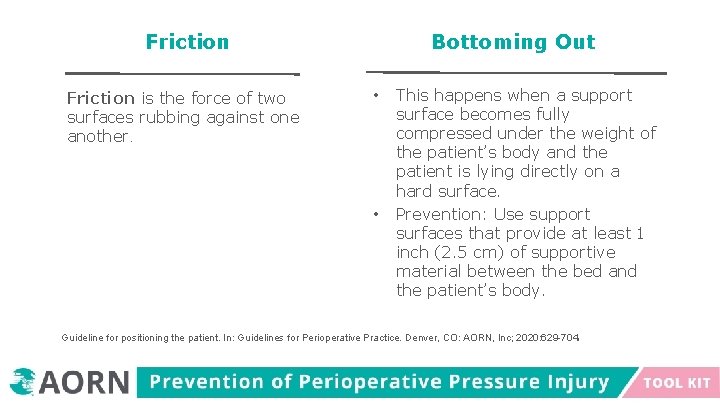 Friction

Friction is the force of two surfaces rubbing against one another.

Bottoming Out

• This happens when a support surface becomes fully compressed under the weight of the patient's body and the patient is lying directly on a hard surface.
• Prevention: Use support surfaces that provide at least 1 inch (2.5 cm) of supportive material between the bed and the patient's body.

Guideline for positioning the patient. In: Guidelines for Perioperative Practice. Denver, CO: AORN, Inc; 2020:629-704.

AORN Prevention of Perioperative Pressure Injury TOOL KIT